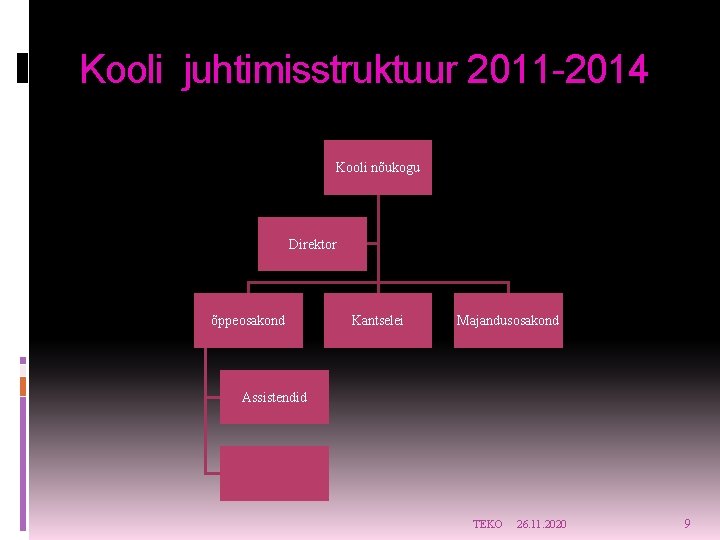 Kooli juhtimisstruktuur 2011-2014

Kooli nõukogu

Direktor

õppeosakond

Kantselei

Majandusosakond

Assistendid

TEKO 26.11.2020 9